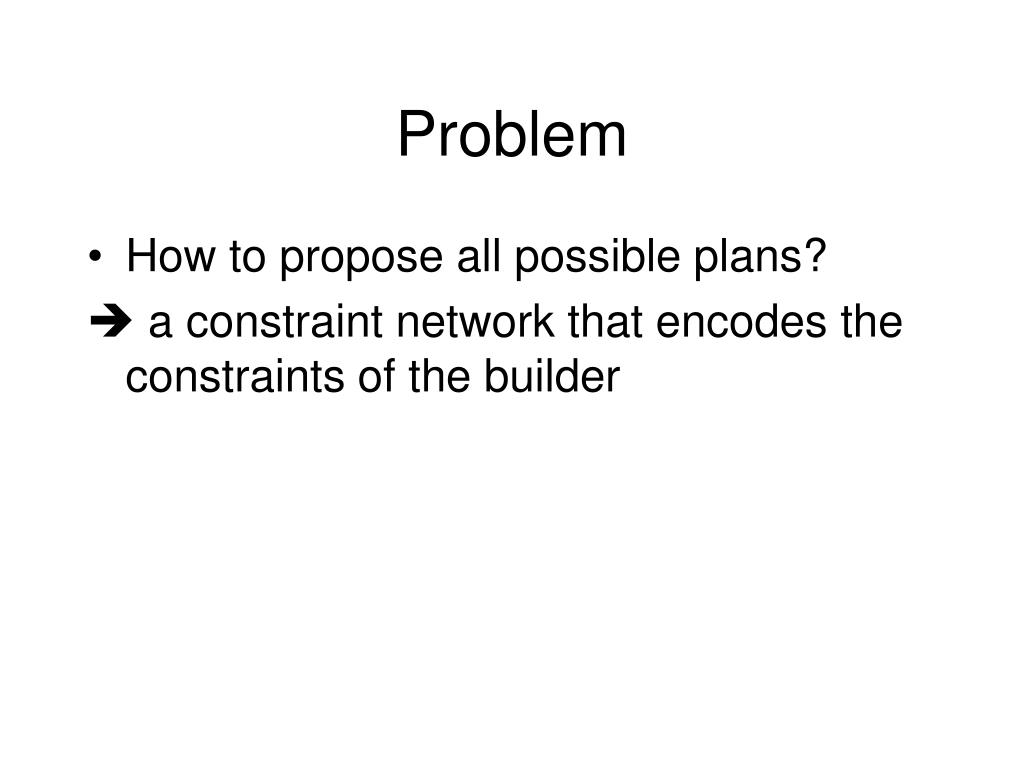 Problem

• How to propose all possible plans?

➔ a constraint network that encodes the constraints of the builder